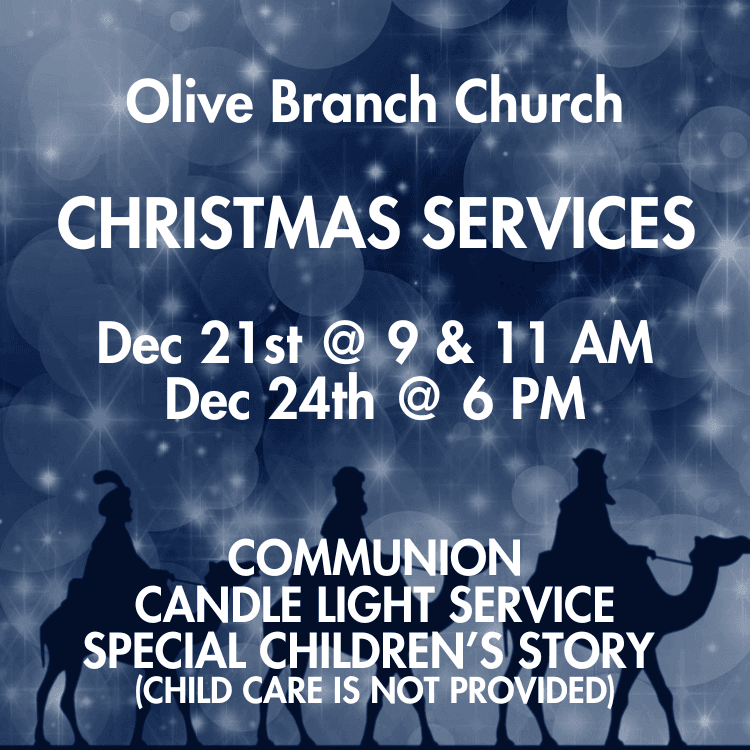 Olive Branch Church

CHRISTMAS SERVICES

Dec 21st @ 9 & 11 AM
Dec 24th @ 6 PM

COMMUNION
CANDLE LIGHT SERVICE
SPECIAL CHILDREN'S STORY
(CHILD CARE IS NOT PROVIDED)